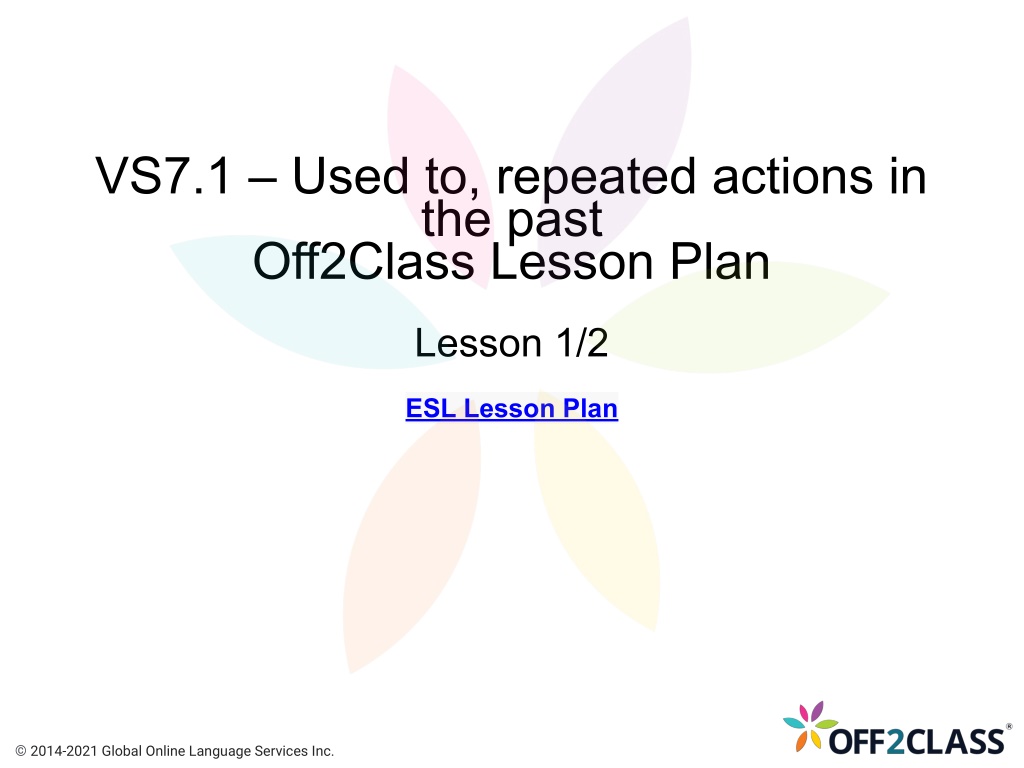 VS7.1 – Used to, repeated actions in the past
Off2Class Lesson Plan

Lesson 1/2

ESL Lesson Plan

© 2014-2021 Global Online Language Services Inc.

OFF2CLASS®